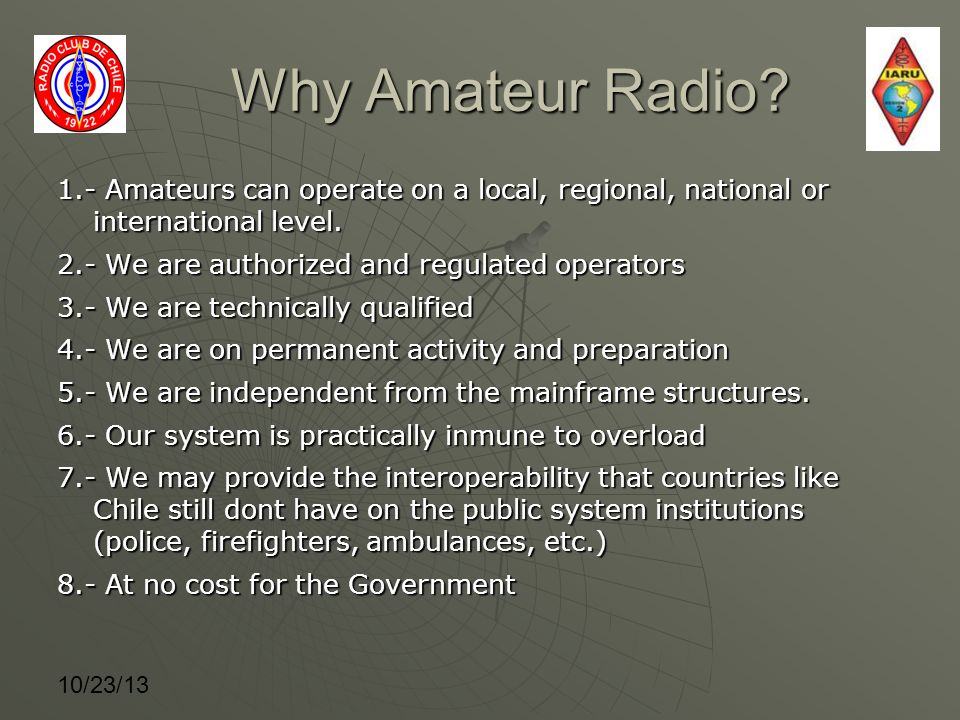 RADIO CLUB DE CHILE
1922

Why Amateur Radio?

IARU
REGION 2

1.- Amateurs can operate on a local, regional, national or international level.

2.- We are authorized and regulated operators

3.- We are technically qualified

4.- We are on permanent activity and preparation

5.- We are independent from the mainframe structures.

6.- Our system is practically inmune to overload

7.- We may provide the interoperability that countries like Chile still dont have on the public system institutions (police, firefighters, ambulances, etc.)

8.- At no cost for the Government

10/23/13